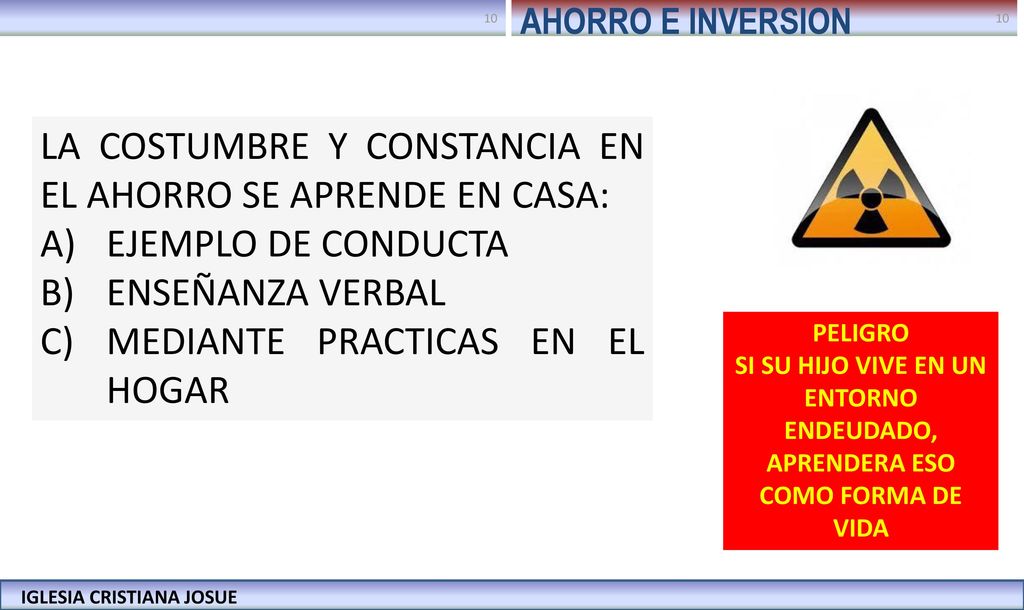 10

AHORRO E INVERSION

10

LA COSTUMBRE Y CONSTANCIA EN EL AHORRO SE APRENDE EN CASA:
A) EJEMPLO DE CONDUCTA
B) ENSEÑANZA VERBAL
C) MEDIANTE PRACTICAS EN EL HOGAR

PELIGRO
SI SU HIJO VIVE EN UN ENTORNO ENDEUDADO, APRENDERA ESO COMO FORMA DE VIDA

IGLESIA CRISTIANA JOSUE